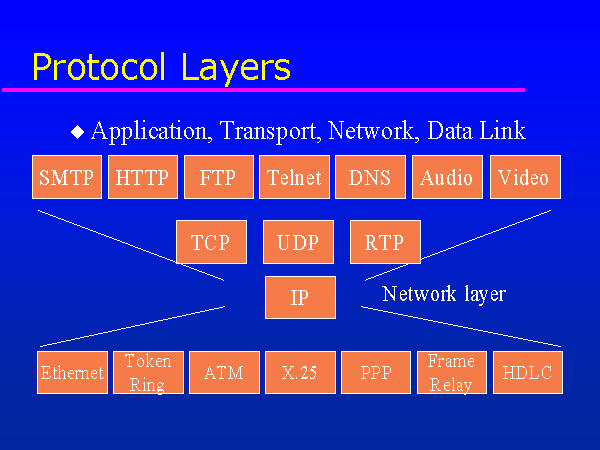 Protocol Layers

◆ Application, Transport, Network, Data Link

SMTP HTTP FTP Telnet DNS Audio Video

TCP UDP RTP

IP

Network layer

Ethernet Token Ring ATM X.25 PPP Frame Relay HDLC